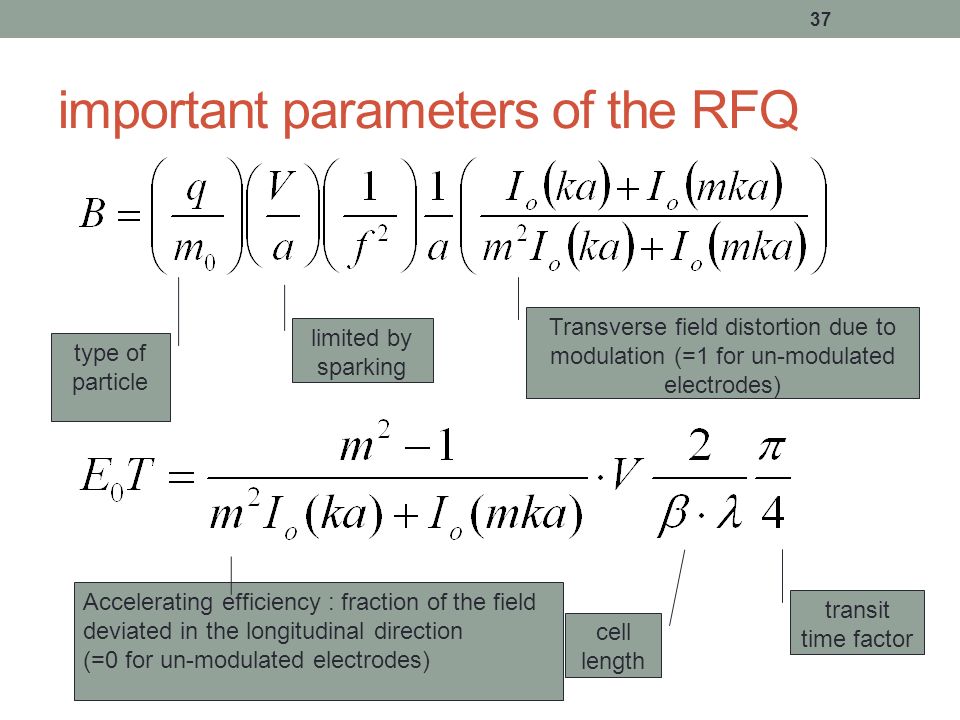 37

important parameters of the RFQ

$B = \left(\frac{q}{m_0}\right)\left(\frac{V}{a}\right)\left(\frac{1}{f^2}\right)\frac{1}{a}\left(\frac{I_o(ka)+I_o(mka)}{m^2 I_o(ka)+I_o(mka)}\right)$

type of particle

limited by sparking

Transverse field distortion due to modulation (=1 for un-modulated electrodes)

$E_0 T = \frac{m^2-1}{m^2 I_o(ka)+I_o(mka)} \cdot V \frac{2}{\beta \cdot \lambda} \frac{\pi}{4}$

Accelerating efficiency : fraction of the field deviated in the longitudinal direction (=0 for un-modulated electrodes)

cell length

transit time factor